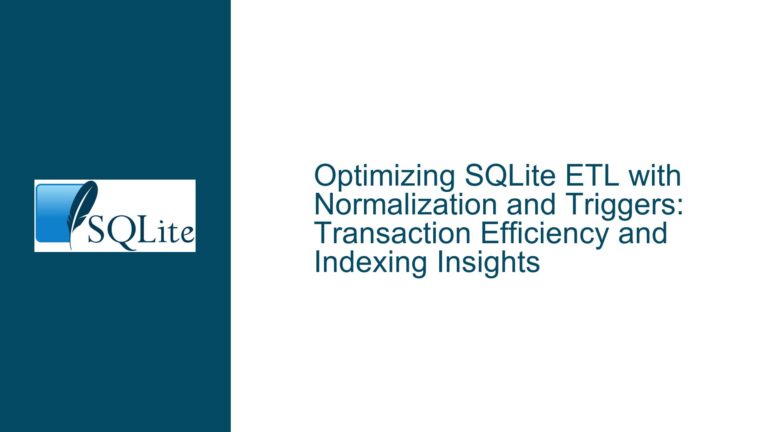 SQLite

Optimizing SQLite ETL with Normalization and Triggers: Transaction Efficiency and Indexing Insights